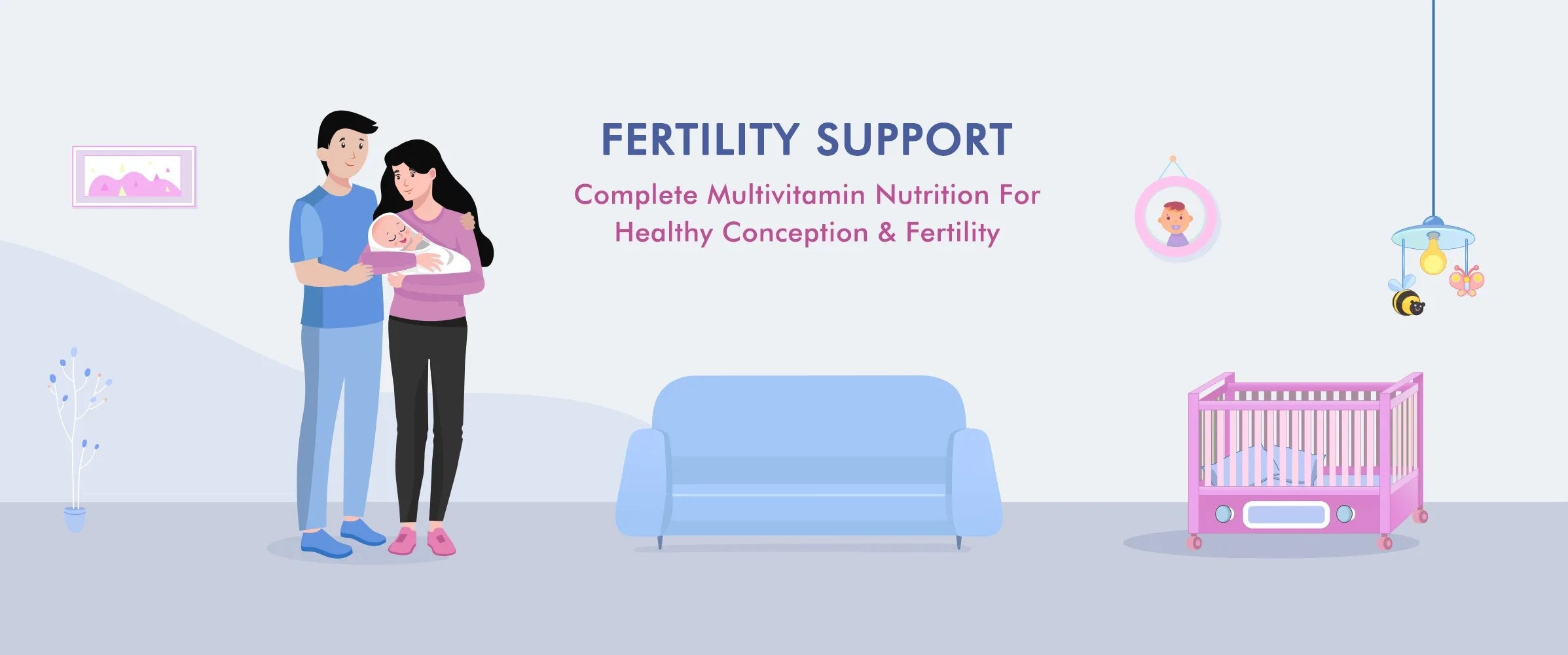 FERTILITY SUPPORT

Complete Multivitamin Nutrition For Healthy Conception & Fertility